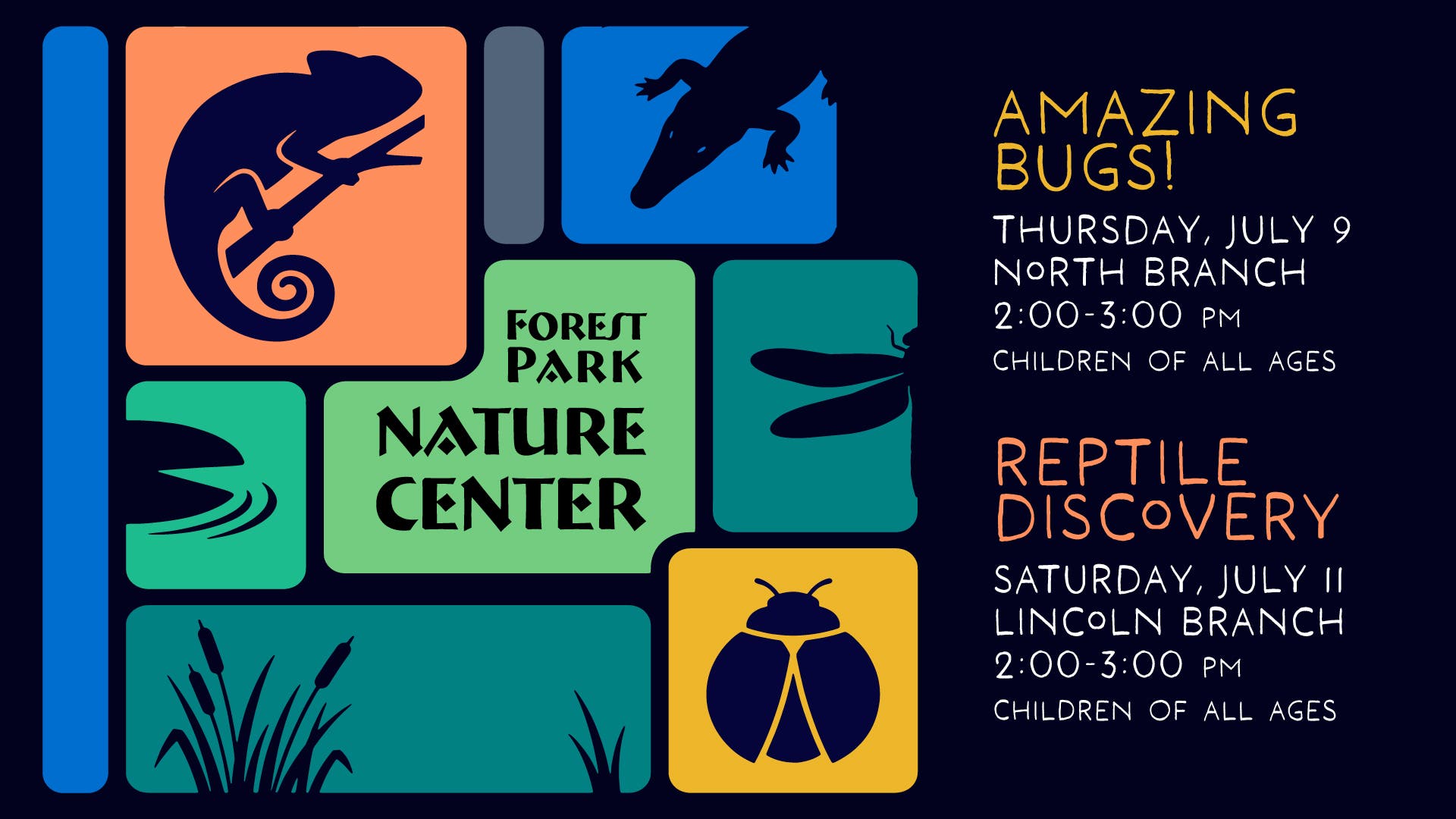 FOREST PARK
NATURE CENTER

AMAZING BUGS!

THURSDAY, JULY 9
NORTH BRANCH
2:00-3:00 PM
CHILDREN OF ALL AGES

REPTILE DISCOVERY

SATURDAY, JULY 11
LINCOLN BRANCH
2:00-3:00 PM
CHILDREN OF ALL AGES